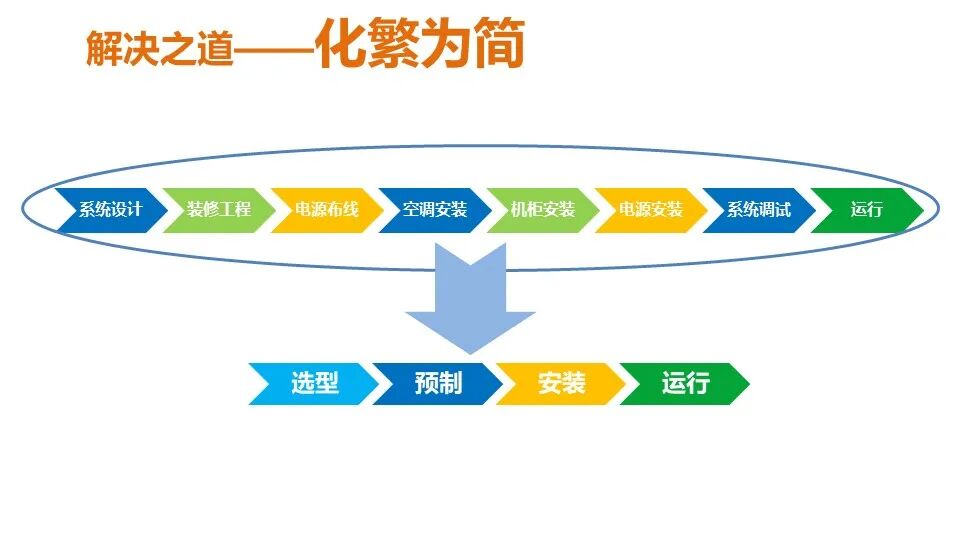 解决之道——化繁为简

系统设计
装修工程
电源布线
空调安装
机柜安装
电源安装
系统调试
运行

选型
预制
安装
运行